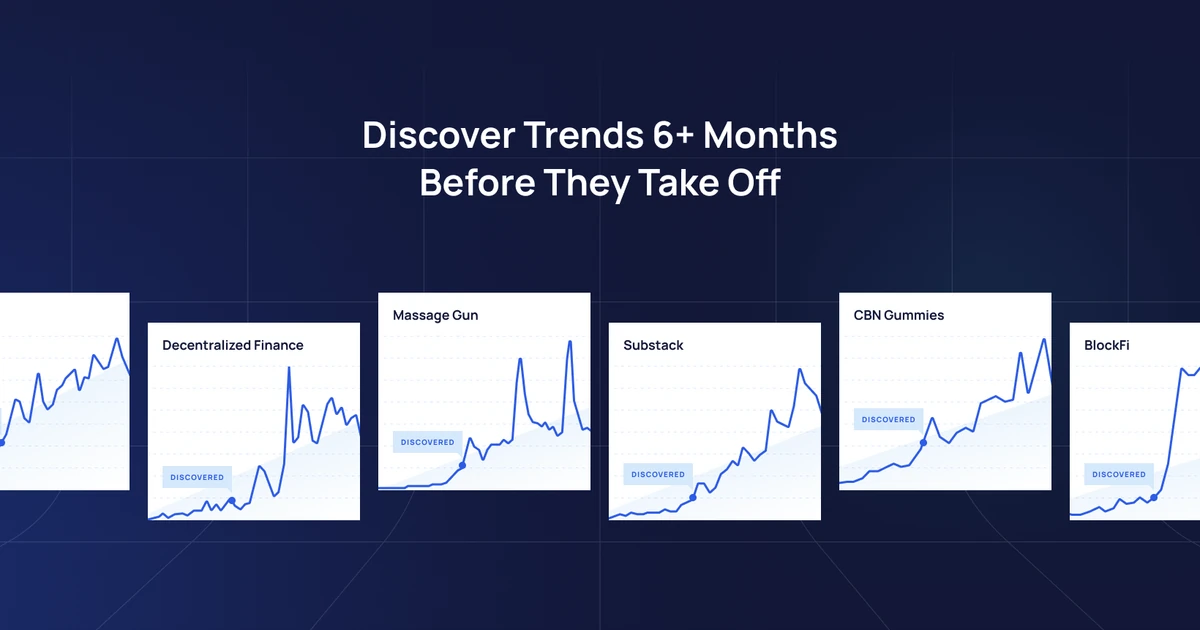 Discover Trends 6+ Months Before They Take Off

Decentralized Finance

DISCOVERED

Massage Gun

DISCOVERED

Substack

DISCOVERED

CBN Gummies

DISCOVERED

BlockFi

DISCOVERED